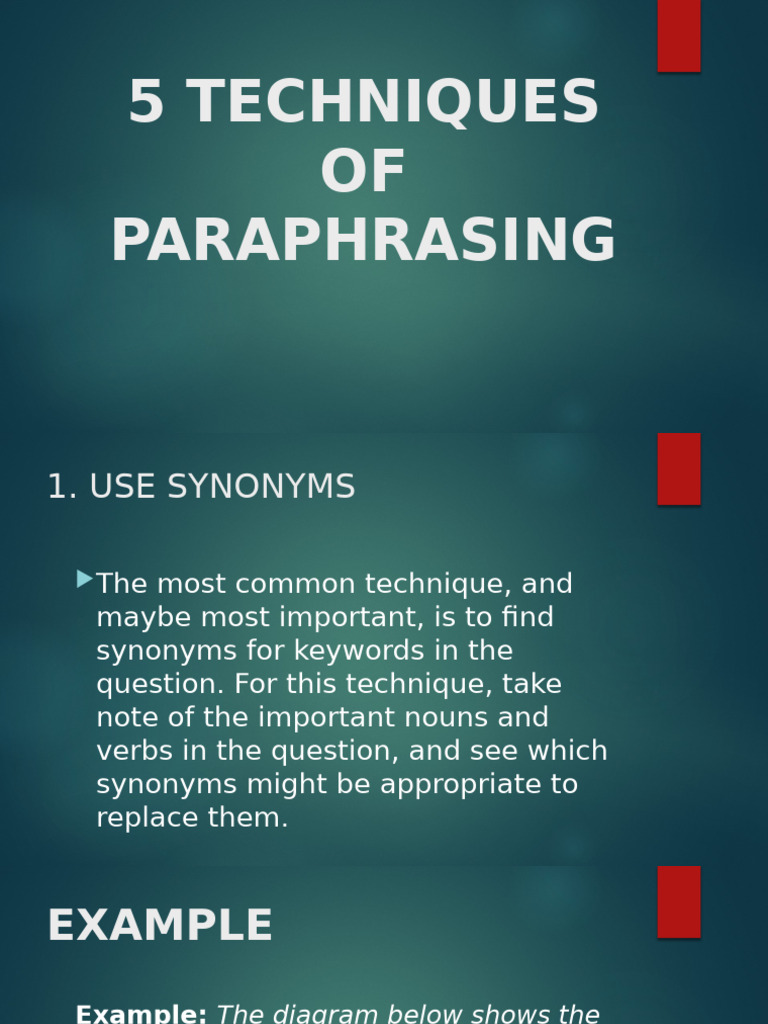 5 TECHNIQUES OF PARAPHRASING

1. USE SYNONYMS

The most common technique, and maybe most important, is to find synonyms for keywords in the question. For this technique, take note of the important nouns and verbs in the question, and see which synonyms might be appropriate to replace them.

EXAMPLE

Example: The diagram below shows the